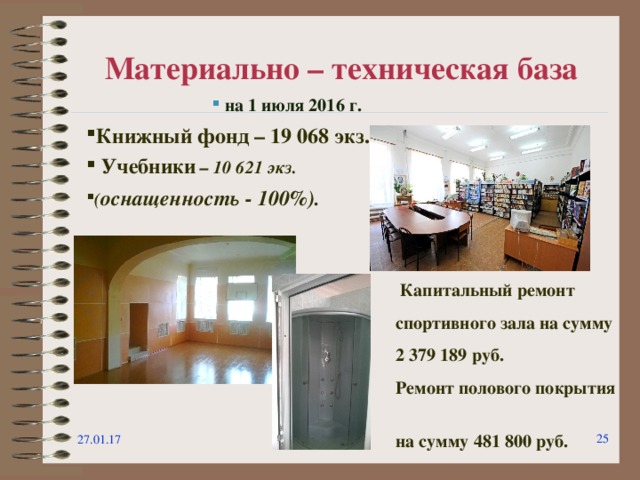 Материально – техническая база

на 1 июля 2016 г.

Книжный фонд – 19 068 экз.

Учебники – 10 621 экз.

(оснащенность - 100%).

Капитальный ремонт спортивного зала на сумму 2 379 189 руб.

Ремонт полового покрытия

на сумму 481 800 руб.

27.01.17

25